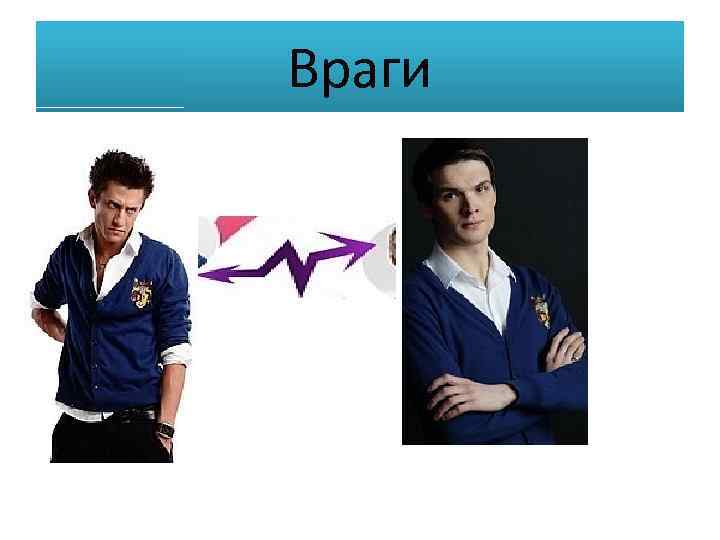 Враги